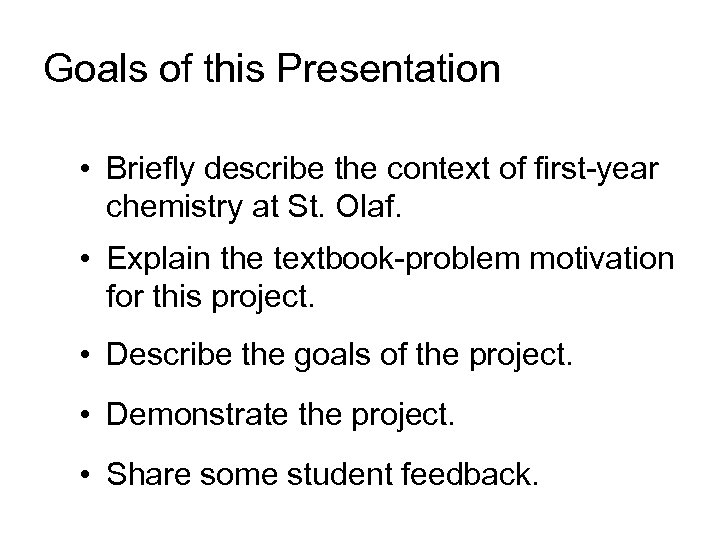 Goals of this Presentation

• Briefly describe the context of first-year chemistry at St. Olaf.

• Explain the textbook-problem motivation for this project.

• Describe the goals of the project.

• Demonstrate the project.

• Share some student feedback.